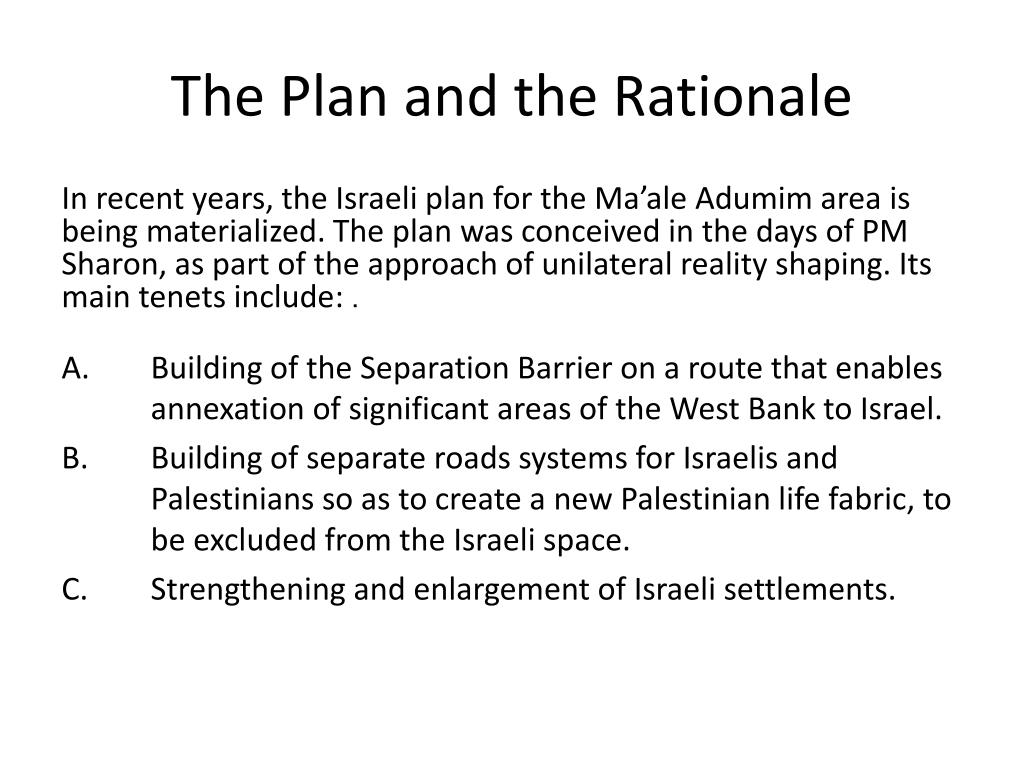 The Plan and the Rationale

In recent years, the Israeli plan for the Ma’ale Adumim area is being materialized. The plan was conceived in the days of PM Sharon, as part of the approach of unilateral reality shaping. Its main tenets include: .

A. Building of the Separation Barrier on a route that enables annexation of significant areas of the West Bank to Israel.

B. Building of separate roads systems for Israelis and Palestinians so as to create a new Palestinian life fabric, to be excluded from the Israeli space.

C. Strengthening and enlargement of Israeli settlements.